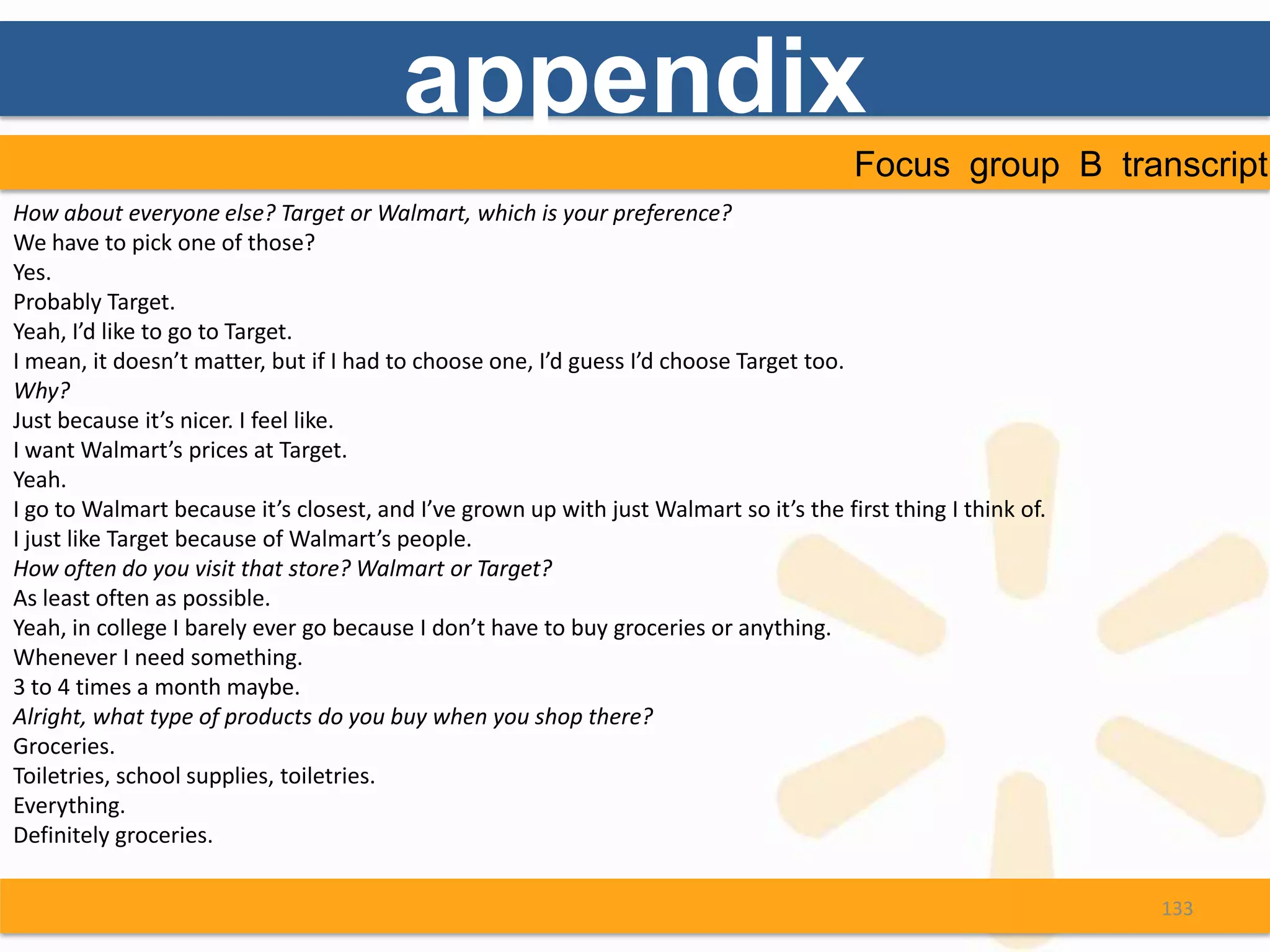 appendix

Focus group B transcript

How about everyone else? Target or Walmart, which is your preference?
We have to pick one of those?
Yes.
Probably Target.
Yeah, I'd like to go to Target.
I mean, it doesn't matter, but if I had to choose one, I'd guess I'd choose Target too.
Why?
Just because it's nicer. I feel like.
I want Walmart's prices at Target.
Yeah.
I go to Walmart because it's closest, and I've grown up with just Walmart so it's the first thing I think of.
I just like Target because of Walmart's people.
How often do you visit that store? Walmart or Target?
As least often as possible.
Yeah, in college I barely ever go because I don't have to buy groceries or anything.
Whenever I need something.
3 to 4 times a month maybe.
Alright, what type of products do you buy when you shop there?
Groceries.
Toiletries, school supplies, toiletries.
Everything.
Definitely groceries.

133